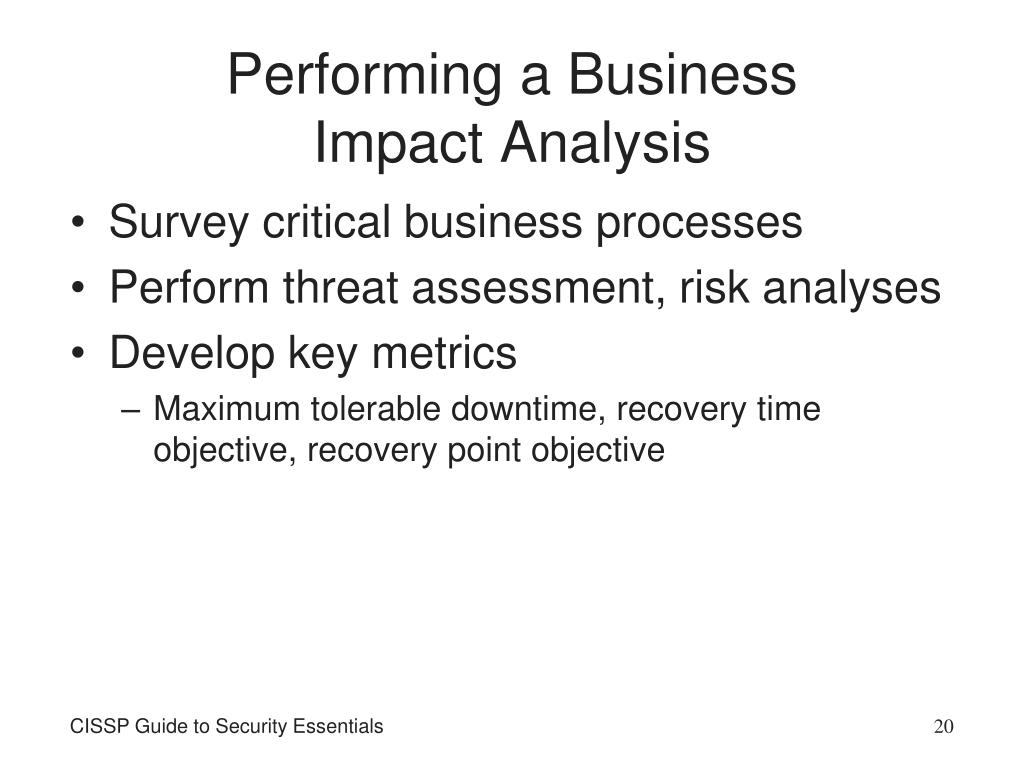 Performing a Business Impact Analysis

• Survey critical business processes
• Perform threat assessment, risk analyses
• Develop key metrics
– Maximum tolerable downtime, recovery time objective, recovery point objective

CISSP Guide to Security Essentials

20